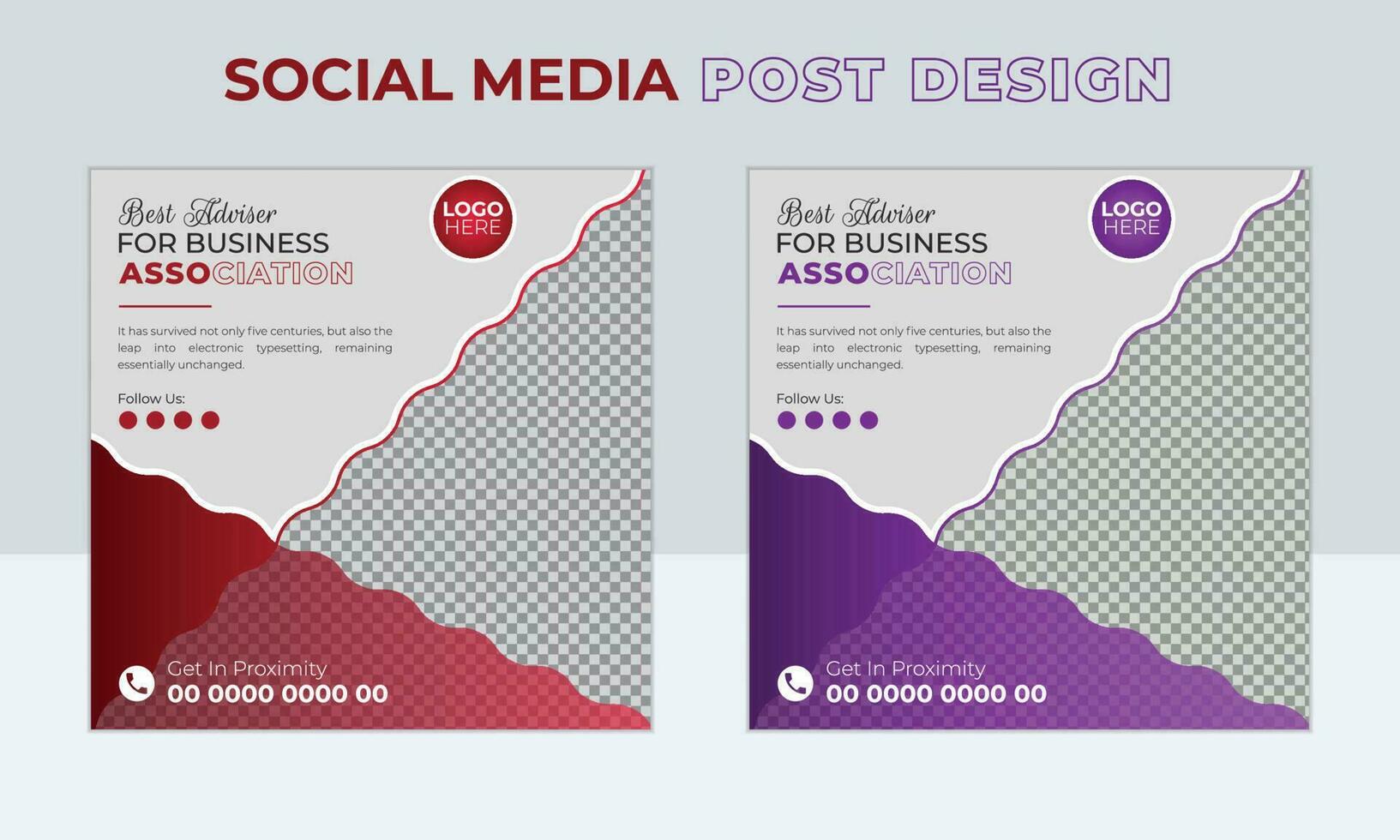 SOCIAL MEDIA POST DESIGN

Best Adviser
FOR BUSINESS
ASSOCIATION

LOGO HERE

It has survived not only five centuries, but also the leap into electronic typesetting, remaining essentially unchanged.

Follow Us:

Get In Proximity
00 0000 0000 00

Best Adviser
FOR BUSINESS
ASSOCIATION

LOGO HERE

It has survived not only five centuries, but also the leap into electronic typesetting, remaining essentially unchanged.

Follow Us:

Get In Proximity
00 0000 0000 00